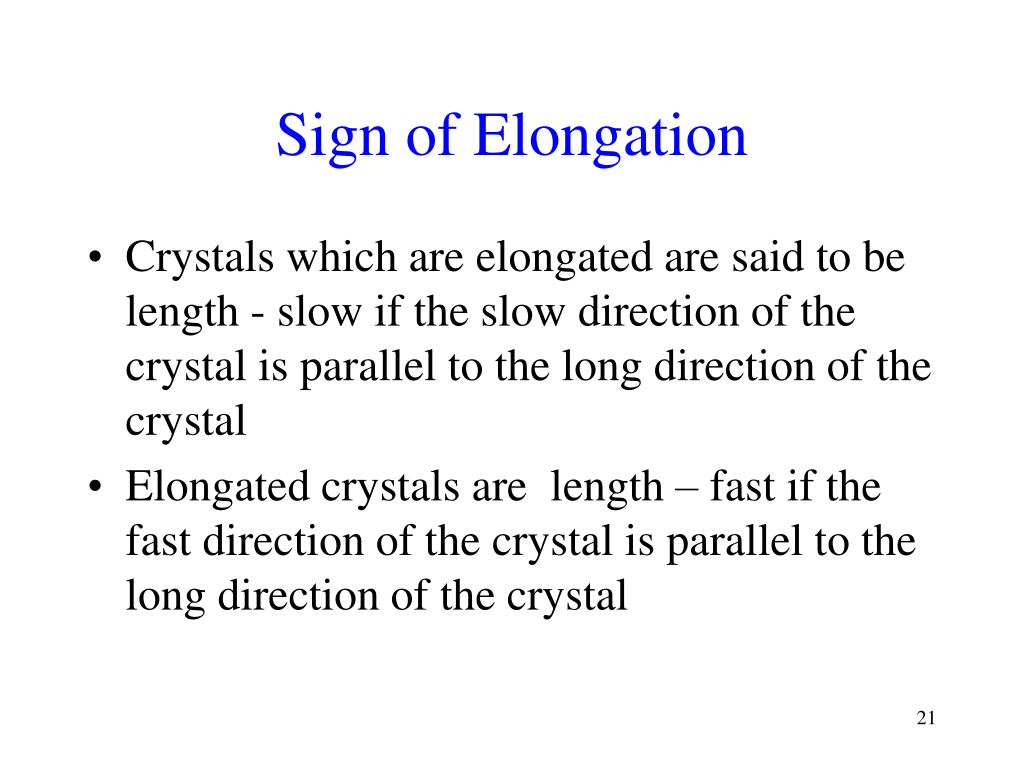 Sign of Elongation

• Crystals which are elongated are said to be length - slow if the slow direction of the crystal is parallel to the long direction of the crystal

• Elongated crystals are length – fast if the fast direction of the crystal is parallel to the long direction of the crystal

21